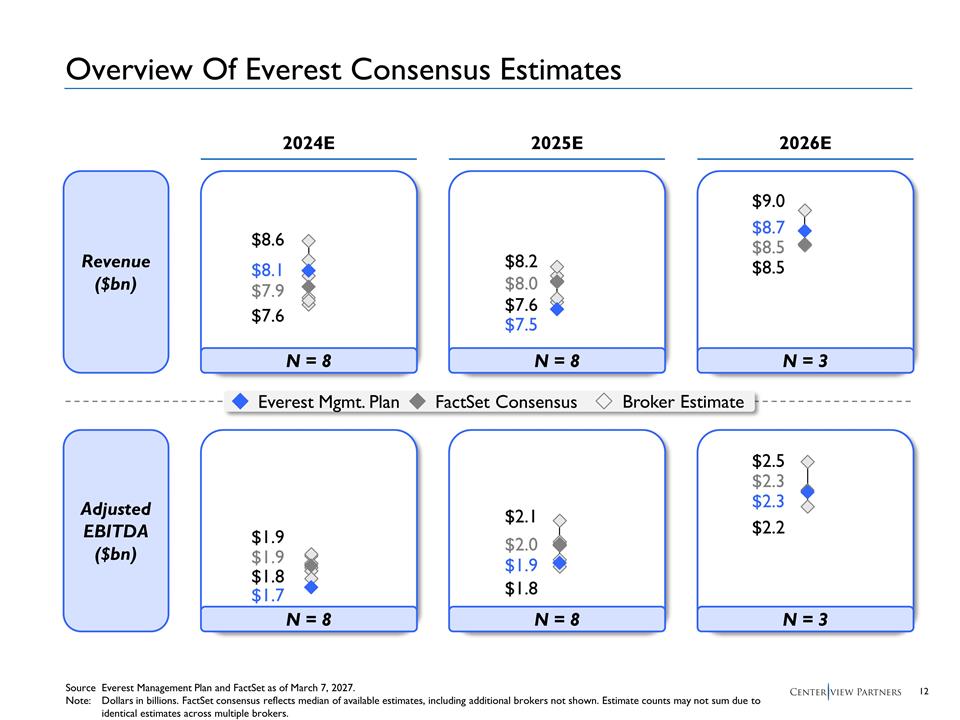 Overview Of Everest Consensus Estimates

2024E

2025E

2026E

Revenue ($bn)

$8.6
$8.1
$7.9
$7.6

N = 8

$8.2
$8.0
$7.6
$7.5

N = 8

$9.0
$8.7
$8.5
$8.5

N = 3

Everest Mgmt. Plan FactSet Consensus Broker Estimate

Adjusted EBITDA ($bn)

$1.9
$1.9
$1.8
$1.7

N = 8

$2.1
$2.0
$1.9
$1.8

N = 8

$2.5
$2.3
$2.3
$2.2

N = 3

Source Everest Management Plan and FactSet as of March 7, 2027.
Note: Dollars in billions. FactSet consensus reflects median of available estimates, including additional brokers not shown. Estimate counts may not sum due to identical estimates across multiple brokers.

CENTERVIEW PARTNERS 12